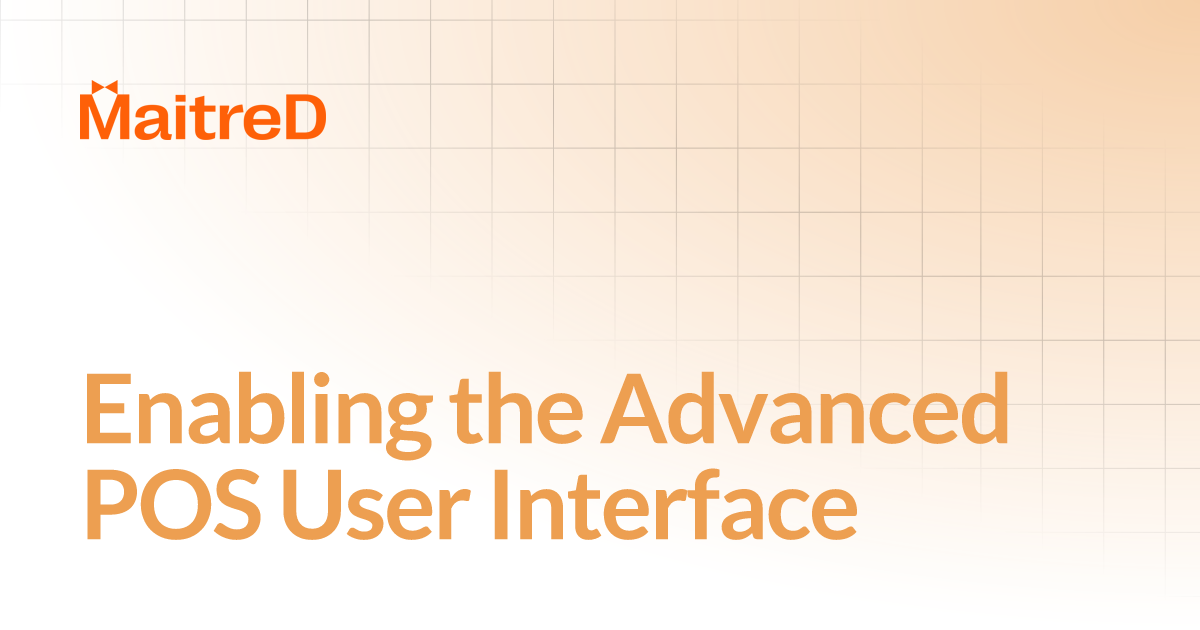 MaitreD

Enabling the Advanced POS User Interface